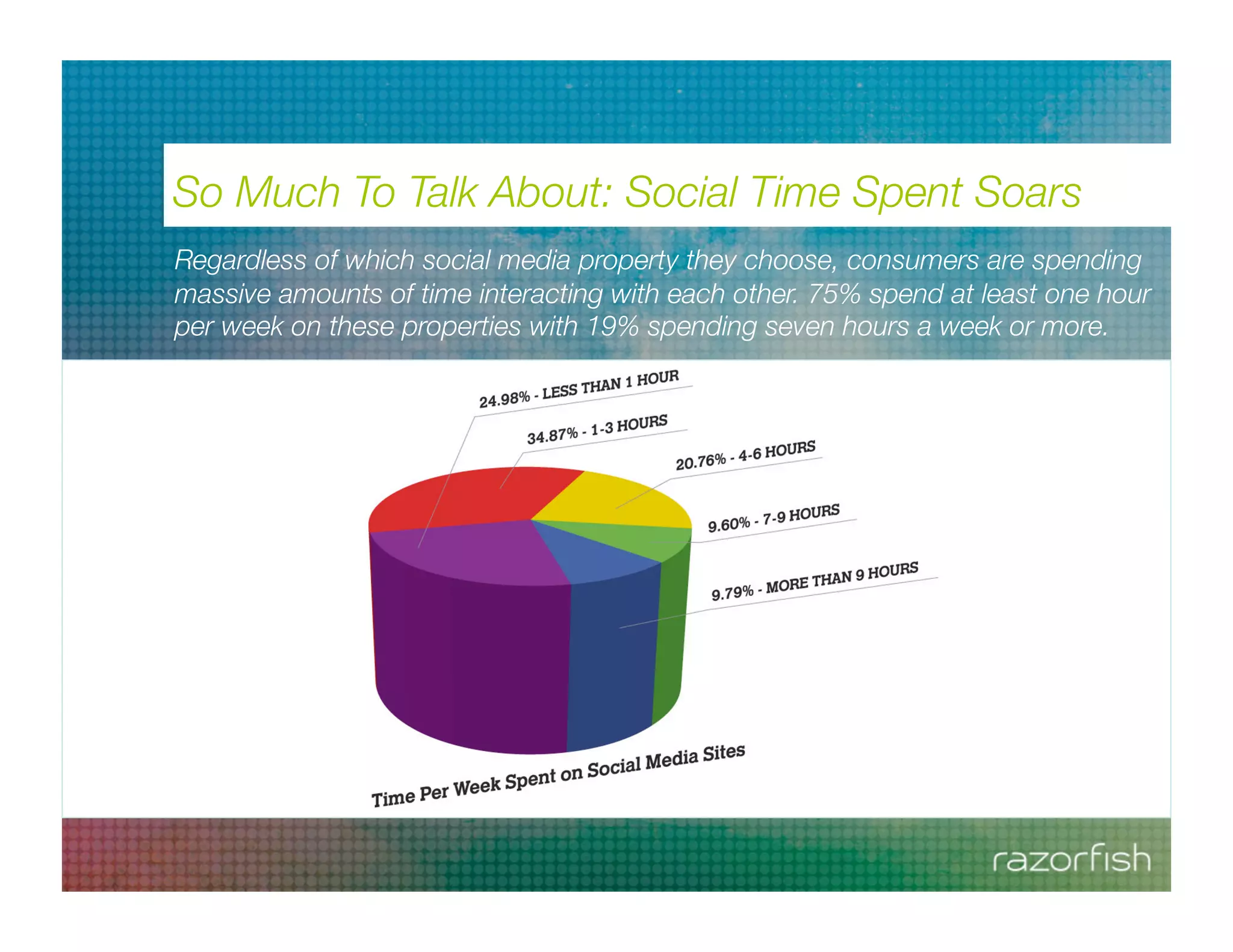 So Much To Talk About: Social Time Spent Soars

Regardless of which social media property they choose, consumers are spending massive amounts of time interacting with each other. 75% spend at least one hour per week on these properties with 19% spending seven hours a week or more.

24.98% - LESS THAN 1 HOUR

34.87% - 1-3 HOURS

20.76% - 4-6 HOURS

9.60% - 7-9 HOURS

9.79% - MORE THAN 9 HOURS

Time Per Week Spent on Social Media Sites

razorfish